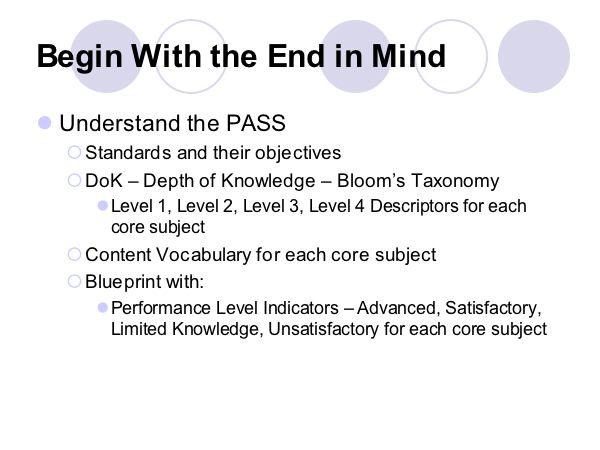 Begin With the End in Mind

Understand the PASS

Standards and their objectives

DoK – Depth of Knowledge – Bloom's Taxonomy

Level 1, Level 2, Level 3, Level 4 Descriptors for each core subject

Content Vocabulary for each core subject

Blueprint with:

Performance Level Indicators – Advanced, Satisfactory, Limited Knowledge, Unsatisfactory for each core subject